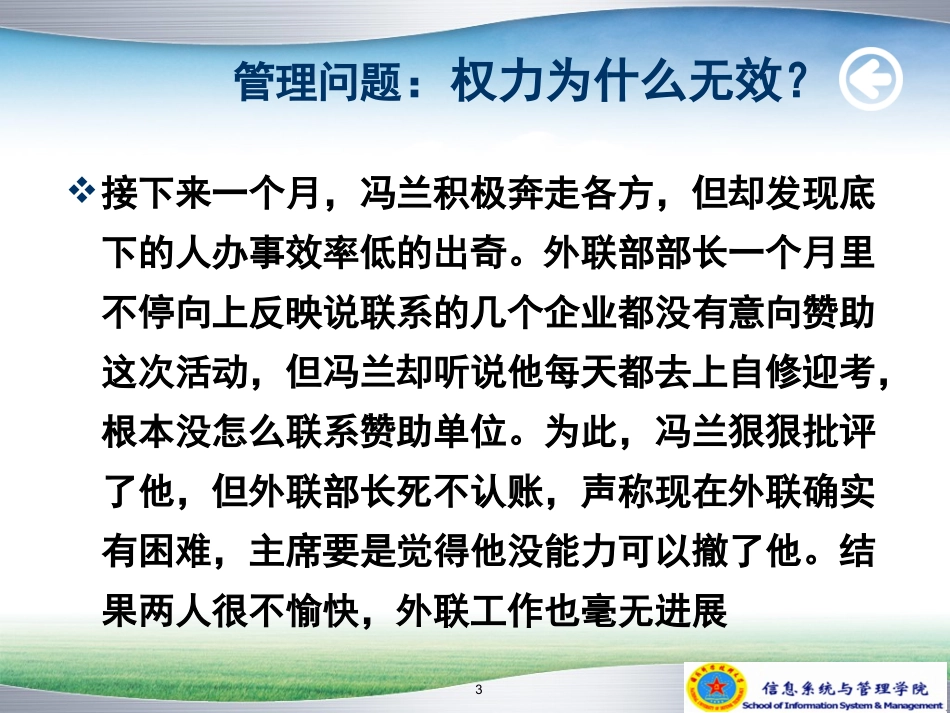 管理问题：权力为什么无效？

❖ 接下来一个月，冯兰积极奔走各方，但却发现底下的人办事效率低的出奇。外联部部长一个月里不停向上反映说联系的几个企业都没有意向赞助这次活动，但冯兰却听说他每天都去上自修迎考，根本没怎么联系赞助单位。为此，冯兰狠狠批评了他，但外联部长死不认账，声称现在外联确实有困难，主席要是觉得他没能力可以撤了他。结果两人很不愉快，外联工作也毫无进展

3

信息系统与管理学院
School of Information System & Management